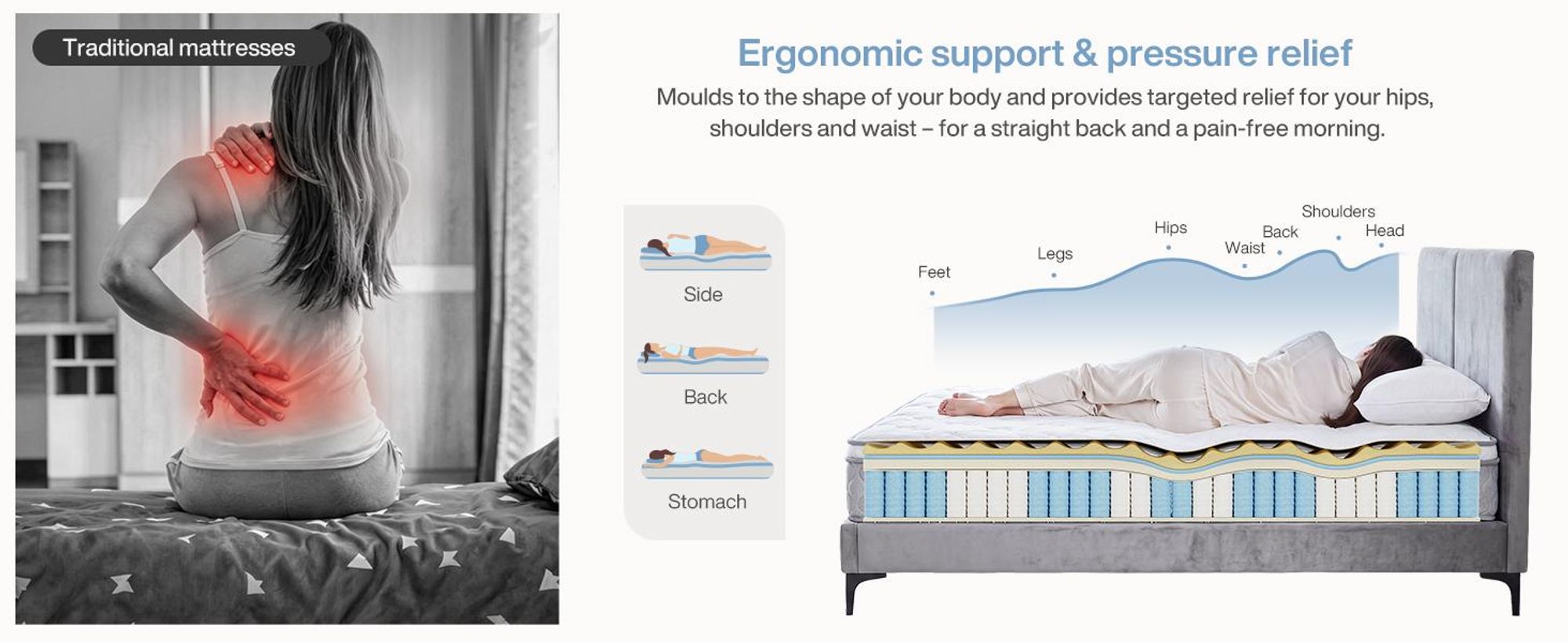 Traditional mattresses

Ergonomic support & pressure relief

Moulds to the shape of your body and provides targeted relief for your hips, shoulders and waist – for a straight back and a pain-free morning.

Side

Back

Stomach

Feet
Legs
Hips
Waist
Back
Shoulders
Head